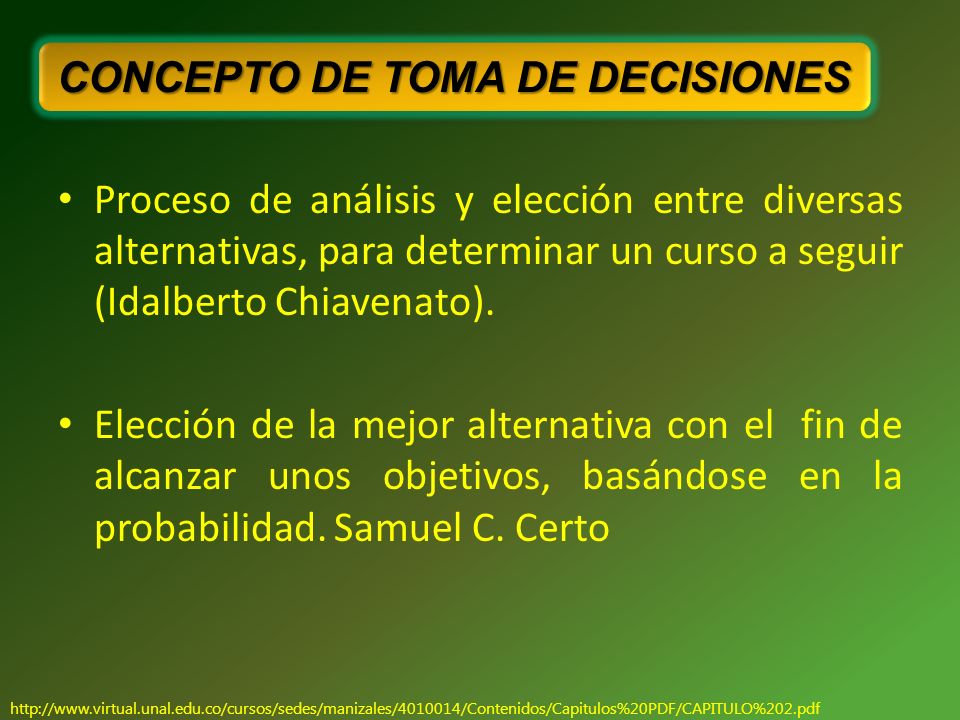 CONCEPTO DE TOMA DE DECISIONES

• Proceso de análisis y elección entre diversas alternativas, para determinar un curso a seguir (Idalberto Chiavenato).

• Elección de la mejor alternativa con el fin de alcanzar unos objetivos, basándose en la probabilidad. Samuel C. Certo

http://www.virtual.unal.edu.co/cursos/sedes/manizales/4010014/Contenidos/Capitulos%20PDF/CAPITULO%202.pdf